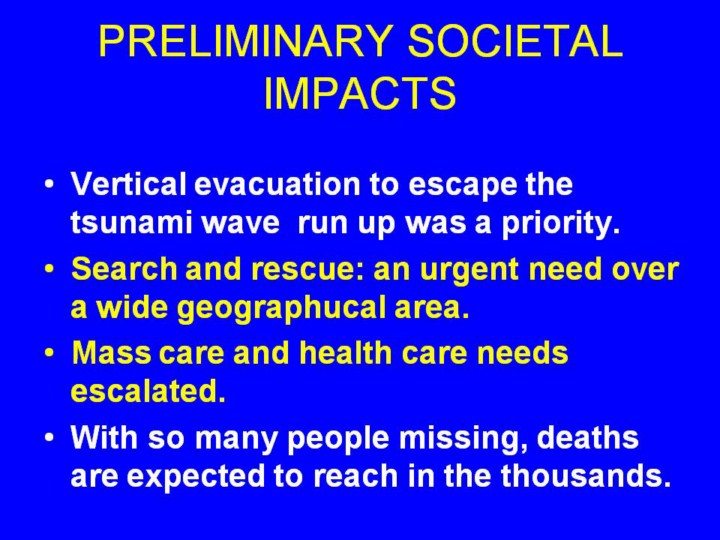 PRELIMINARY SOCIETAL IMPACTS

• Vertical evacuation to escape the tsunami wave run up was a priority.

• Search and rescue: an urgent need over a wide geographucal area.

• Mass care and health care needs escalated.

• With so many people missing, deaths are expected to reach in the thousands.